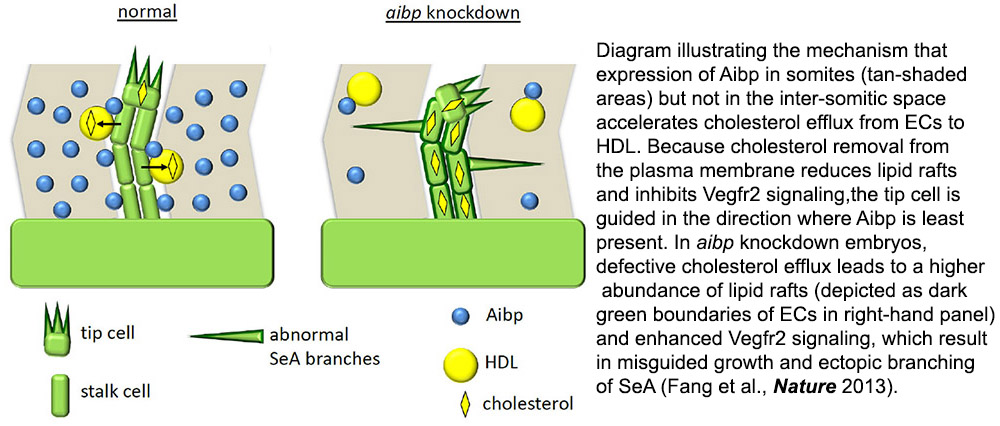 normal

aibp knockdown

tip cell

stalk cell

abnormal SeA branches

Aibp

HDL

cholesterol

Diagram illustrating the mechanism that expression of Aibp in somites (tan-shaded areas) but not in the inter-somitic space accelerates cholesterol efflux from ECs to HDL. Because cholesterol removal from the plasma membrane reduces lipid rafts and inhibits Vegfr2 signaling,the tip cell is guided in the direction where Aibp is least present. In aibp knockdown embryos, defective cholesterol efflux leads to a higher abundance of lipid rafts (depicted as dark green boundaries of ECs in right-hand panel) and enhanced Vegfr2 signaling, which result in misguided growth and ectopic branching of SeA (Fang et al., Nature 2013).